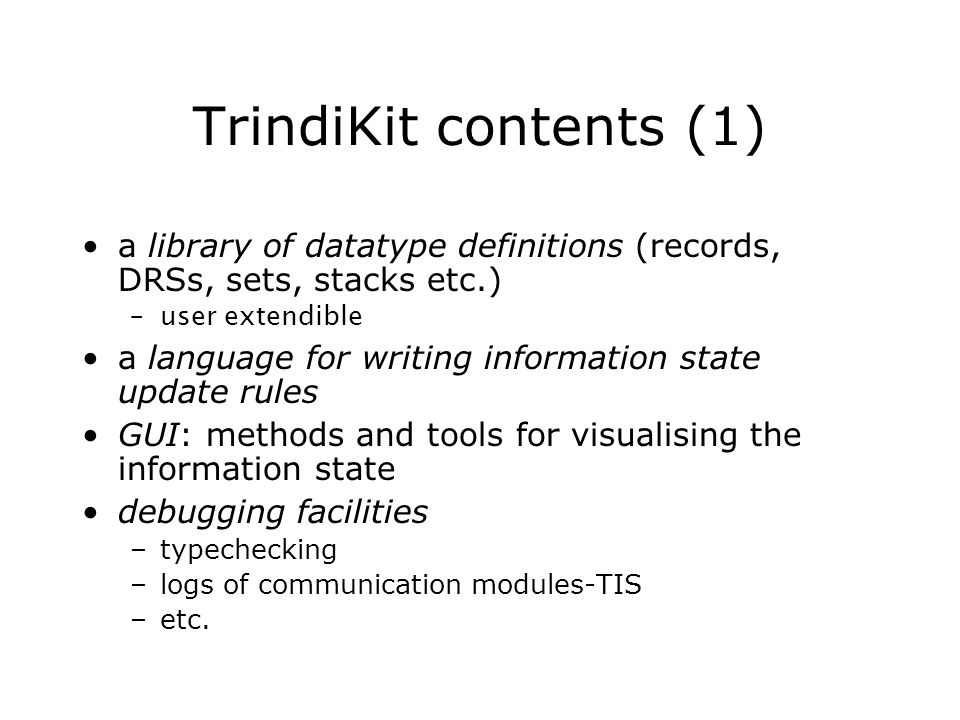 TrindiKit contents (1)

• a library of datatype definitions (records, DRSs, sets, stacks etc.)
  – user extendible
• a language for writing information state update rules
• GUI: methods and tools for visualising the information state
• debugging facilities
  – typechecking
  – logs of communication modules-TIS
  – etc.